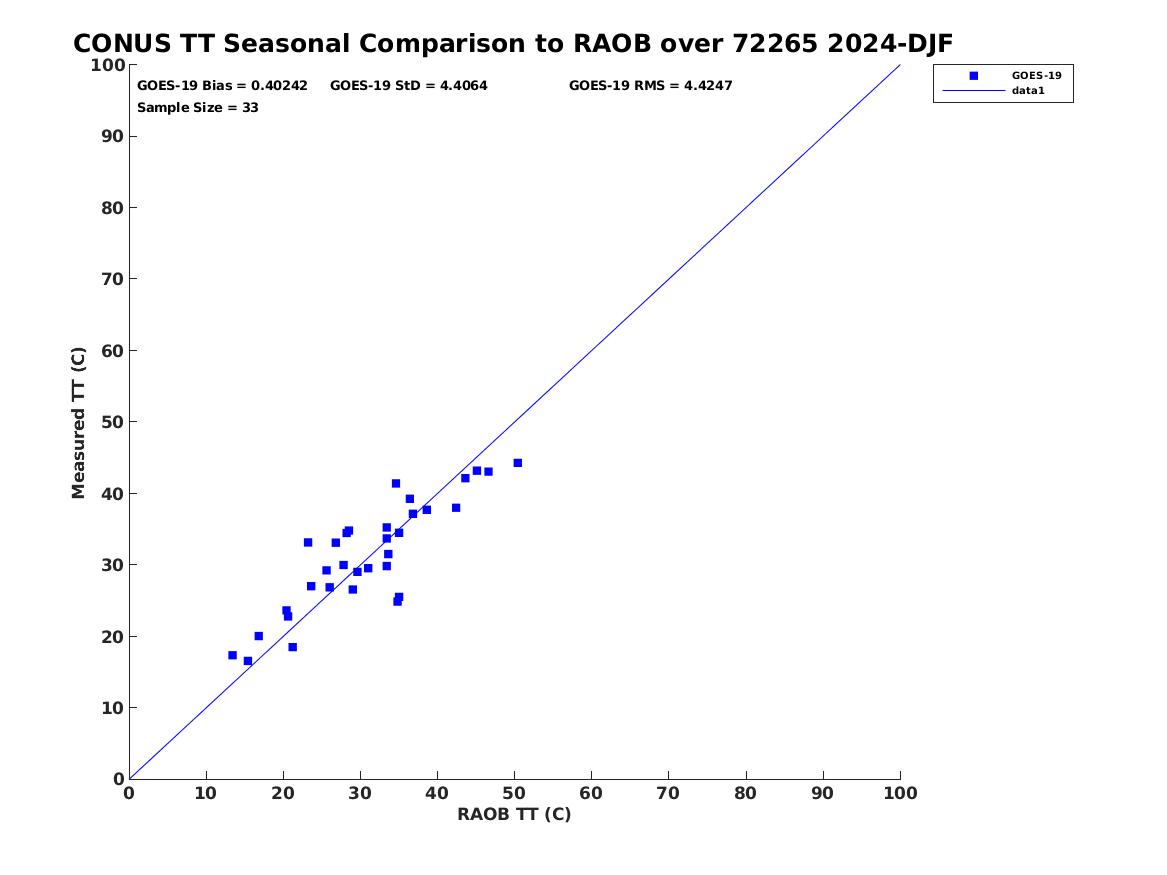 CONUS TT Seasonal Comparison to RAOB over 72265 2024-DJF

GOES-19 Bias = 0.40242 GOES-19 StD = 4.4064 GOES-19 RMS = 4.4247
Sample Size = 33

GOES-19
data1

Measured TT (C)
100
90
80
70
60
50
40
30
20
10
0

0 10 20 30 40 50 60 70 80 90 100
RAOB TT (C)